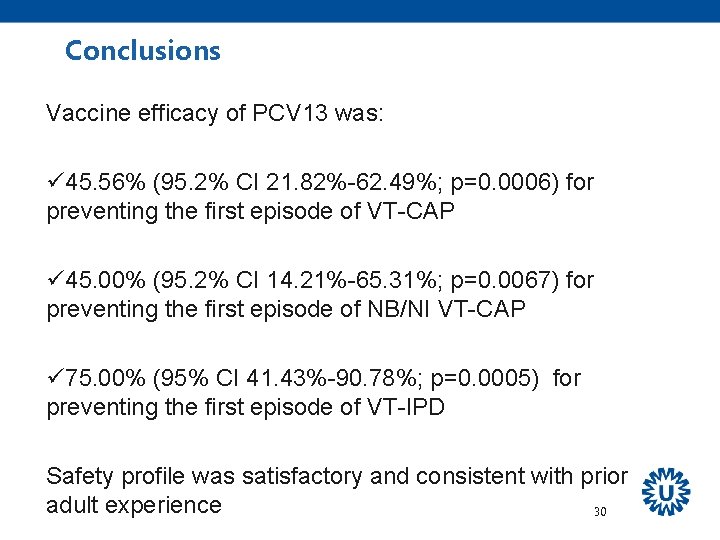 Conclusions

Vaccine efficacy of PCV13 was:

✓45.56% (95.2% CI 21.82%-62.49%; p=0.0006) for preventing the first episode of VT-CAP

✓45.00% (95.2% CI 14.21%-65.31%; p=0.0067) for preventing the first episode of NB/NI VT-CAP

✓75.00% (95% CI 41.43%-90.78%; p=0.0005) for preventing the first episode of VT-IPD

Safety profile was satisfactory and consistent with prior adult experience

30

U